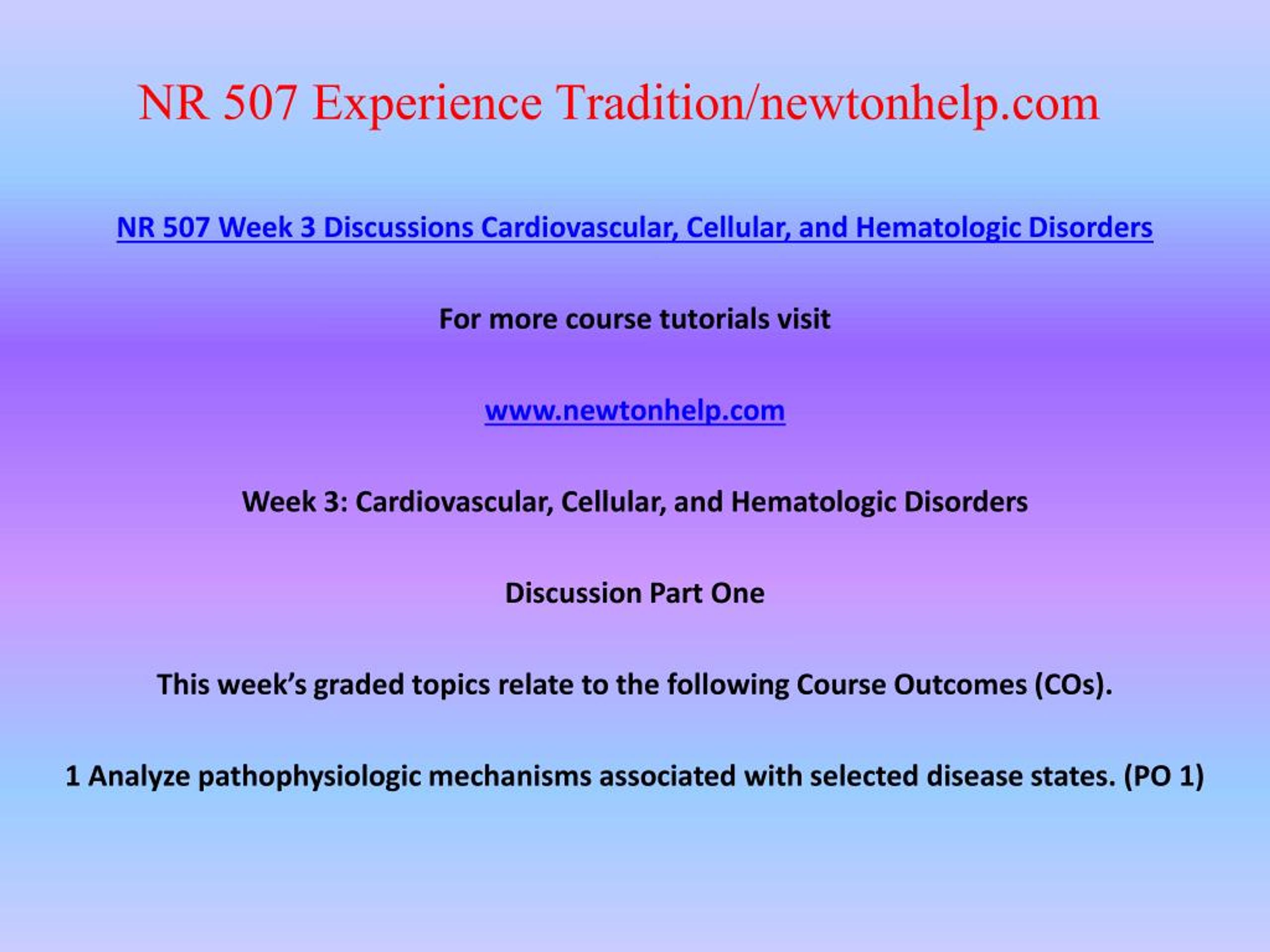 NR 507 Experience Tradition/newtonhelp.com

NR 507 Week 3 Discussions Cardiovascular, Cellular, and Hematologic Disorders

For more course tutorials visit

www.newtonhelp.com

Week 3: Cardiovascular, Cellular, and Hematologic Disorders

Discussion Part One

This week's graded topics relate to the following Course Outcomes (COs).

1 Analyze pathophysiologic mechanisms associated with selected disease states. (PO 1)